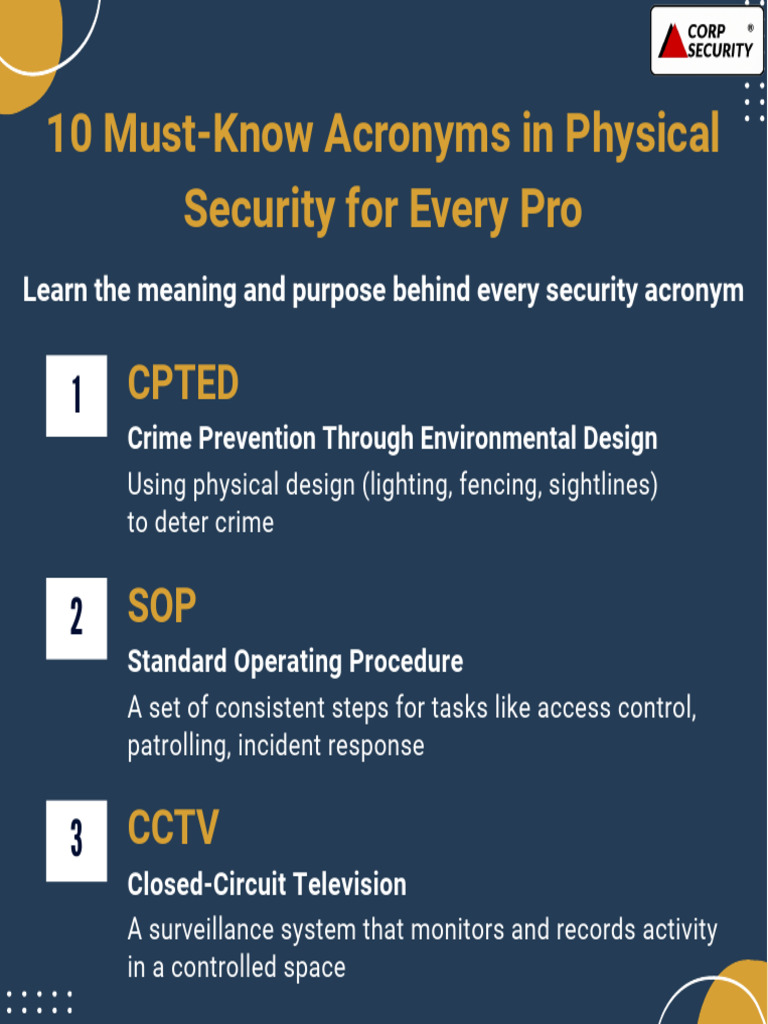 CORP SECURITY ®

10 Must-Know Acronyms in Physical Security for Every Pro

Learn the meaning and purpose behind every security acronym

1

CPTED

Crime Prevention Through Environmental Design

Using physical design (lighting, fencing, sightlines) to deter crime

2

SOP

Standard Operating Procedure

A set of consistent steps for tasks like access control, patrolling, incident response

3

CCTV

Closed-Circuit Television

A surveillance system that monitors and records activity in a controlled space